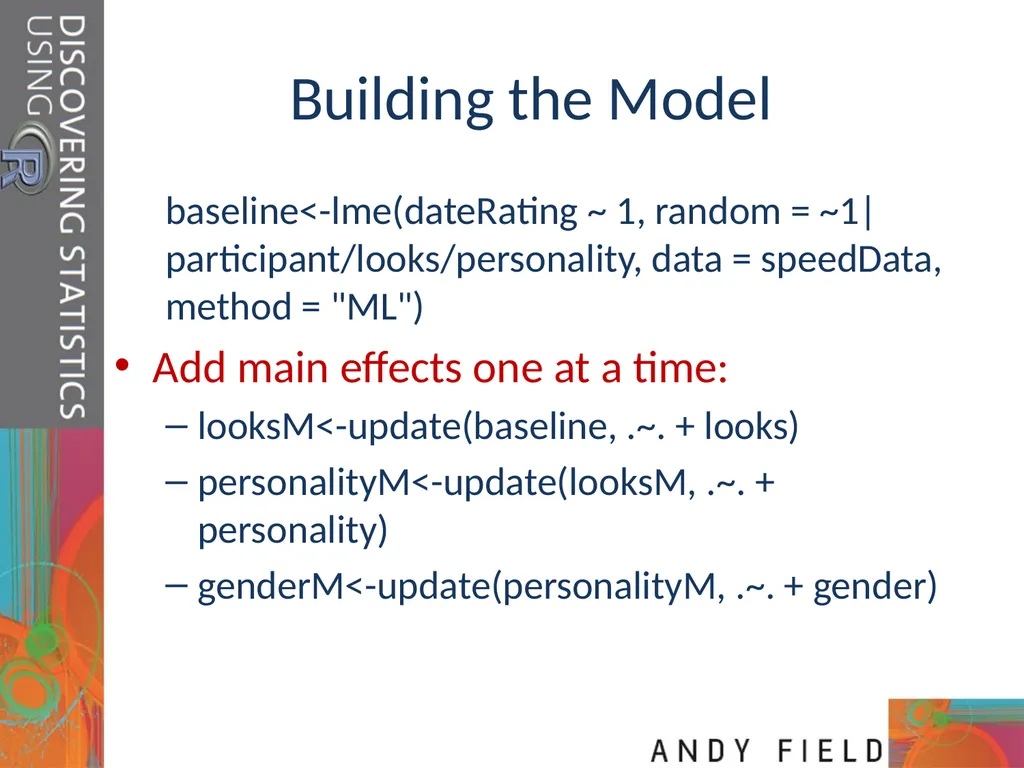 DISCOVERING STATISTICS USING R

Building the Model

baseline<-lme(dateRating ~ 1, random = ~1|participant/looks/personality, data = speedData, method = "ML")

• Add main effects one at a time:
– looksM<-update(baseline, .~. + looks)
– personalityM<-update(looksM, .~. + personality)
– genderM<-update(personalityM, .~. + gender)

ANDY FIELD